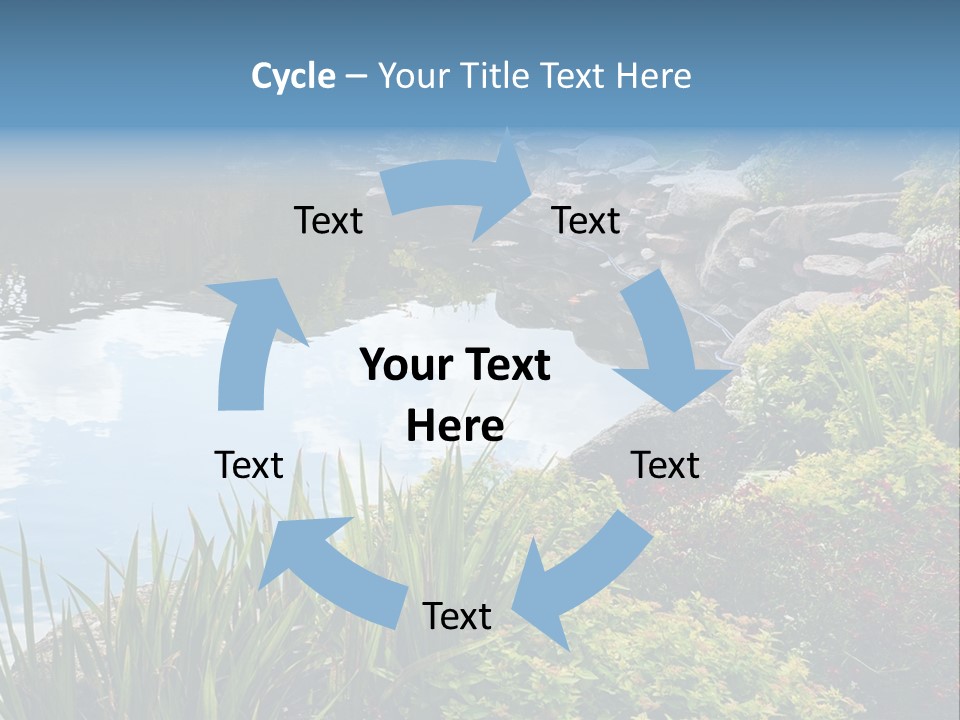 Cycle – Your Title Text Here

Text

Text

Your Text Here

Text

Text

Text